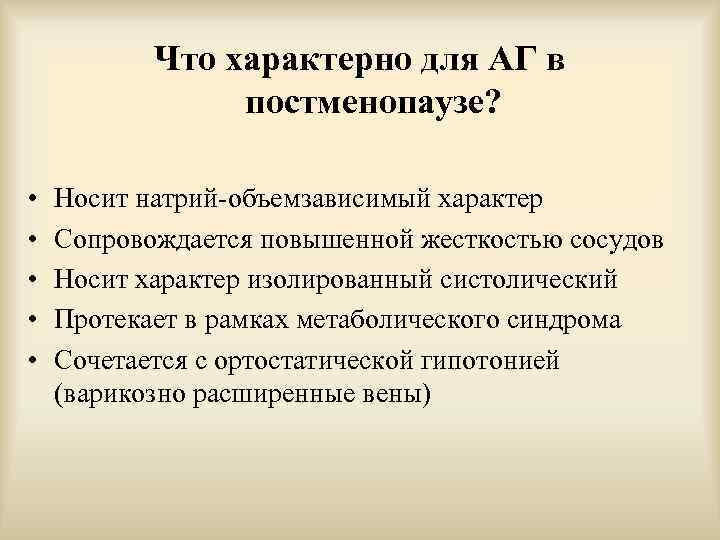 Что характерно для АГ в постменопаузе?

• Носит натрий-объемзависимый характер
• Сопровождается повышенной жесткостью сосудов
• Носит характер изолированный систолический
• Протекает в рамках метаболического синдрома
• Сочетается с ортостатической гипотонией (варикозно расширенные вены)